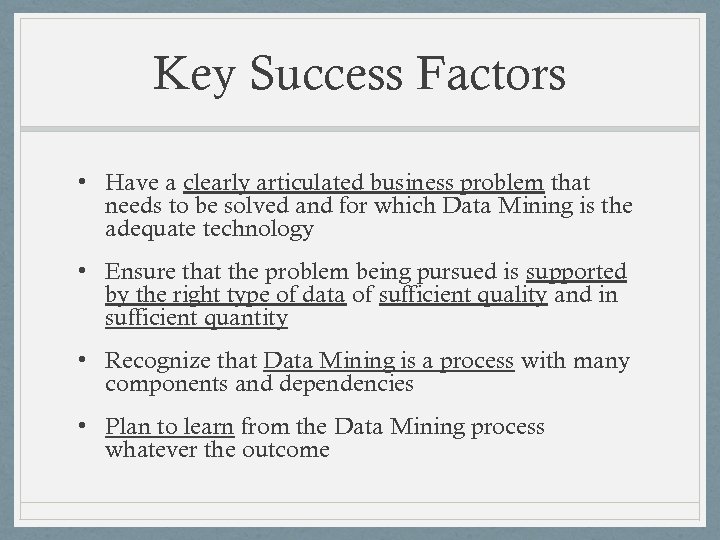 Key Success Factors

• Have a clearly articulated business problem that needs to be solved and for which Data Mining is the adequate technology

• Ensure that the problem being pursued is supported by the right type of data of sufficient quality and in sufficient quantity

• Recognize that Data Mining is a process with many components and dependencies

• Plan to learn from the Data Mining process whatever the outcome